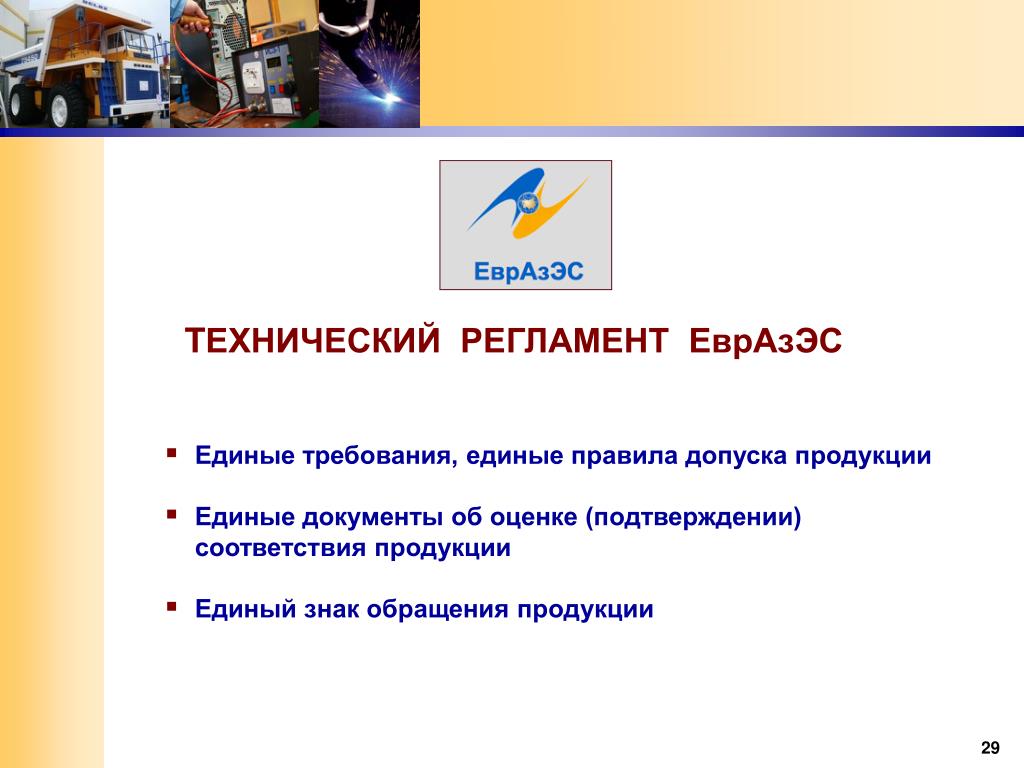 ЕврАзЭС

ТЕХНИЧЕСКИЙ РЕГЛАМЕНТ ЕврАзЭС

▪ Единые требования, единые правила допуска продукции

▪ Единые документы об оценке (подтверждении) соответствия продукции

▪ Единый знак обращения продукции

29